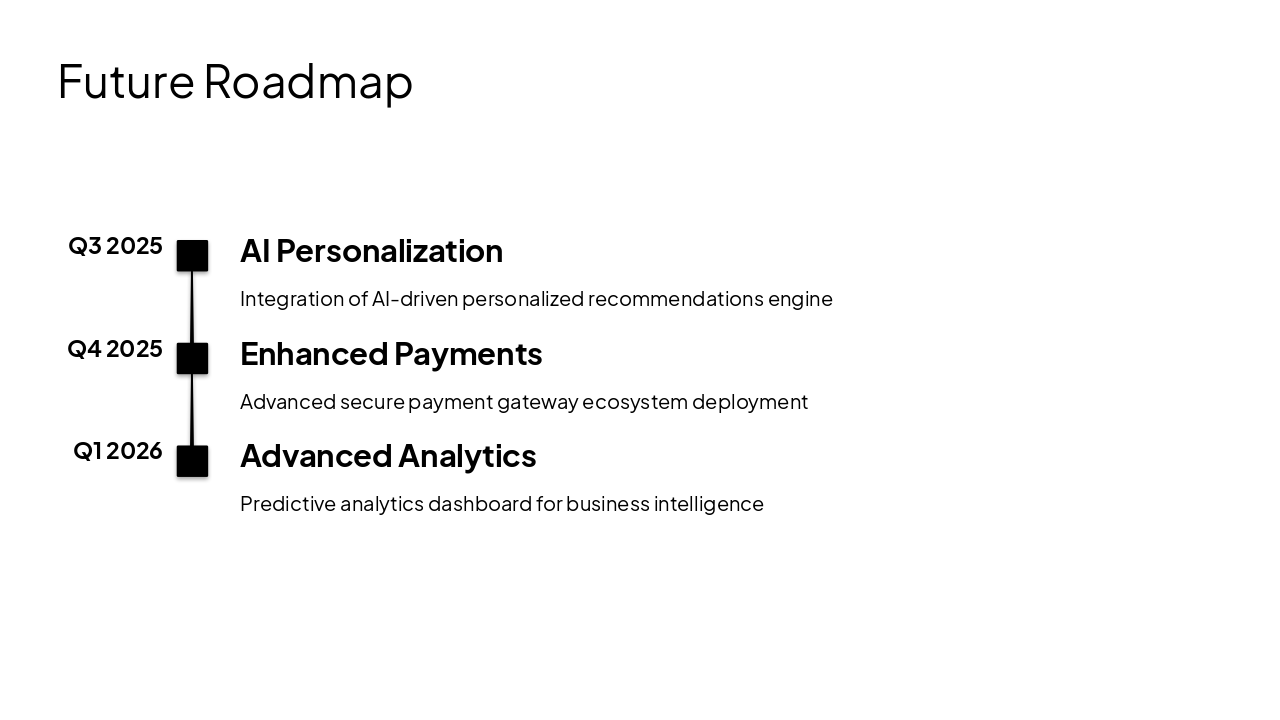 Future Roadmap

Q3 2025

AI Personalization

Integration of AI-driven personalized recommendations engine

Q4 2025

Enhanced Payments

Advanced secure payment gateway ecosystem deployment

Q1 2026

Advanced Analytics

Predictive analytics dashboard for business intelligence